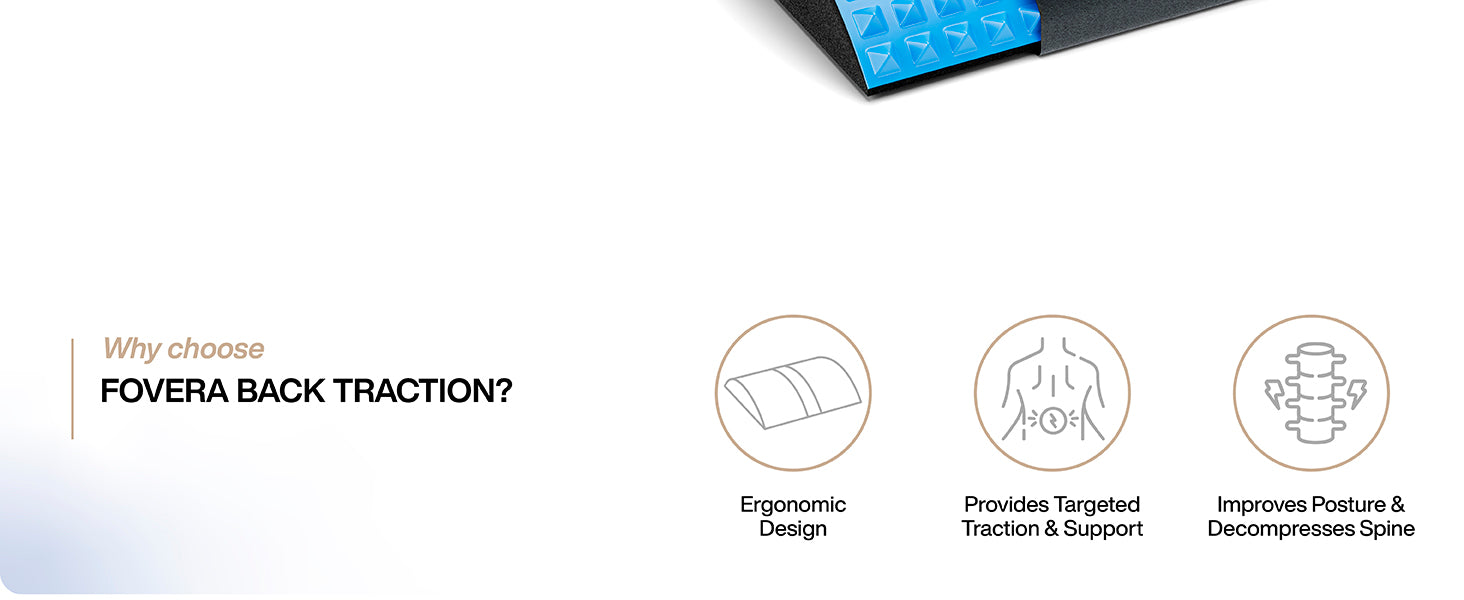 Why choose
FOVERA BACK TRACTION?

Ergonomic Design

Provides Targeted Traction & Support

Improves Posture & Decompresses Spine